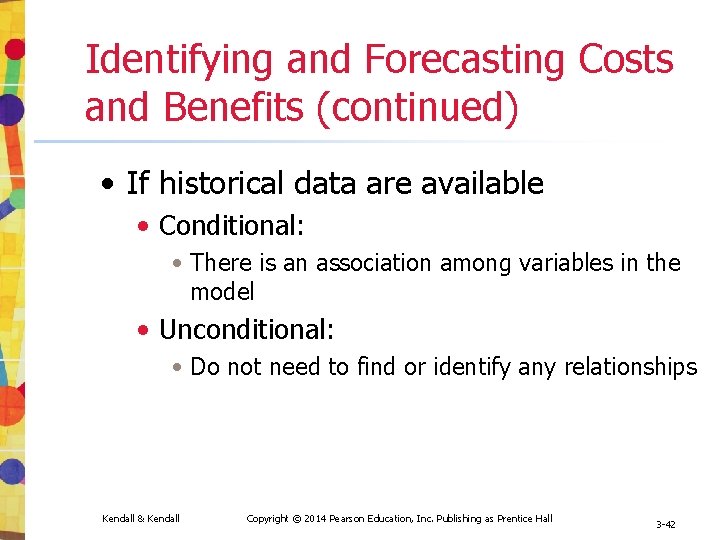 Identifying and Forecasting Costs and Benefits (continued)

• If historical data are available
 • Conditional:
  • There is an association among variables in the model
 • Unconditional:
  • Do not need to find or identify any relationships

Kendall & Kendall

Copyright © 2014 Pearson Education, Inc. Publishing as Prentice Hall

3-42